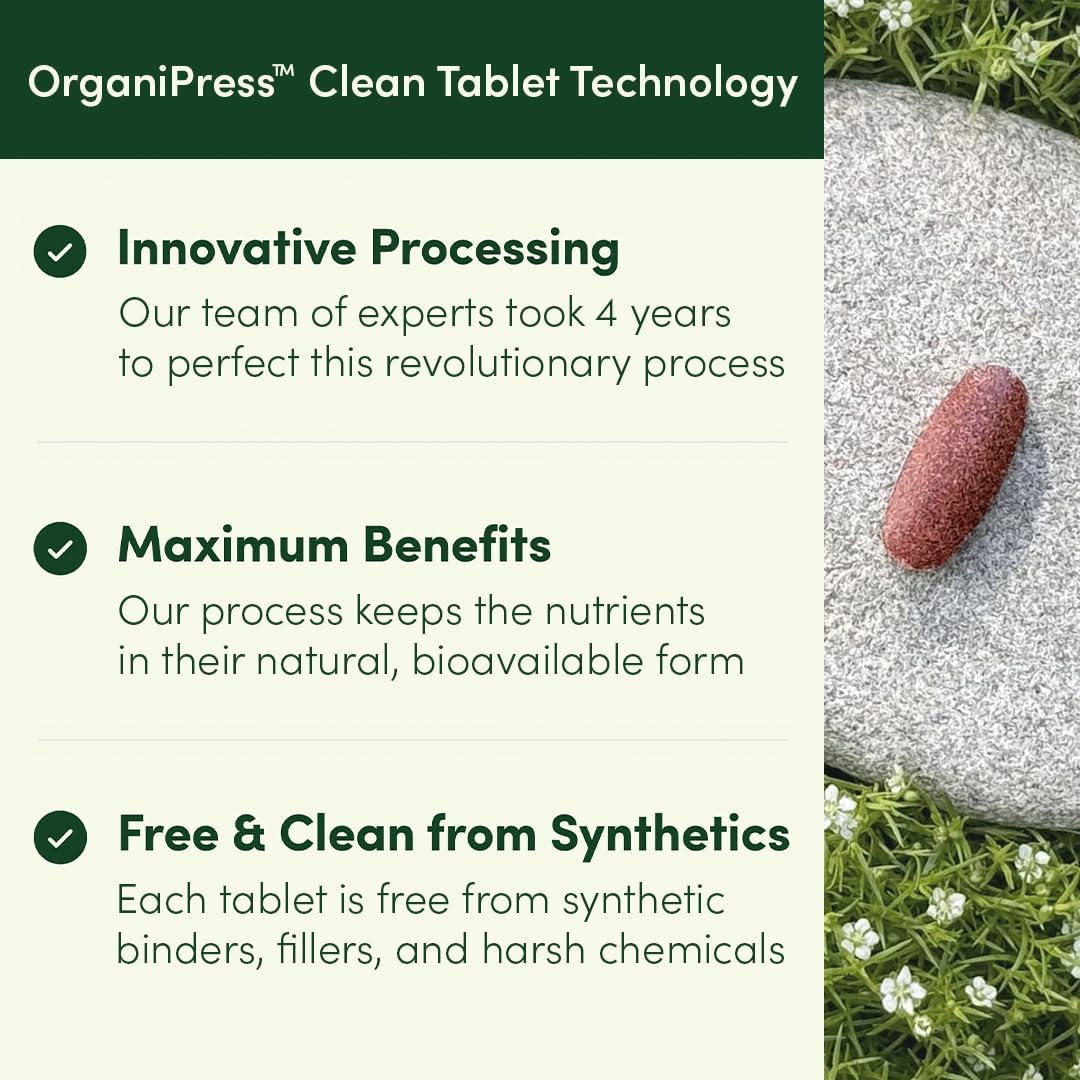 OrganiPress™ Clean Tablet Technology

Innovative Processing
Our team of experts took 4 years to perfect this revolutionary process

Maximum Benefits
Our process keeps the nutrients in their natural, bioavailable form

Free & Clean from Synthetics
Each tablet is free from synthetic binders, fillers, and harsh chemicals